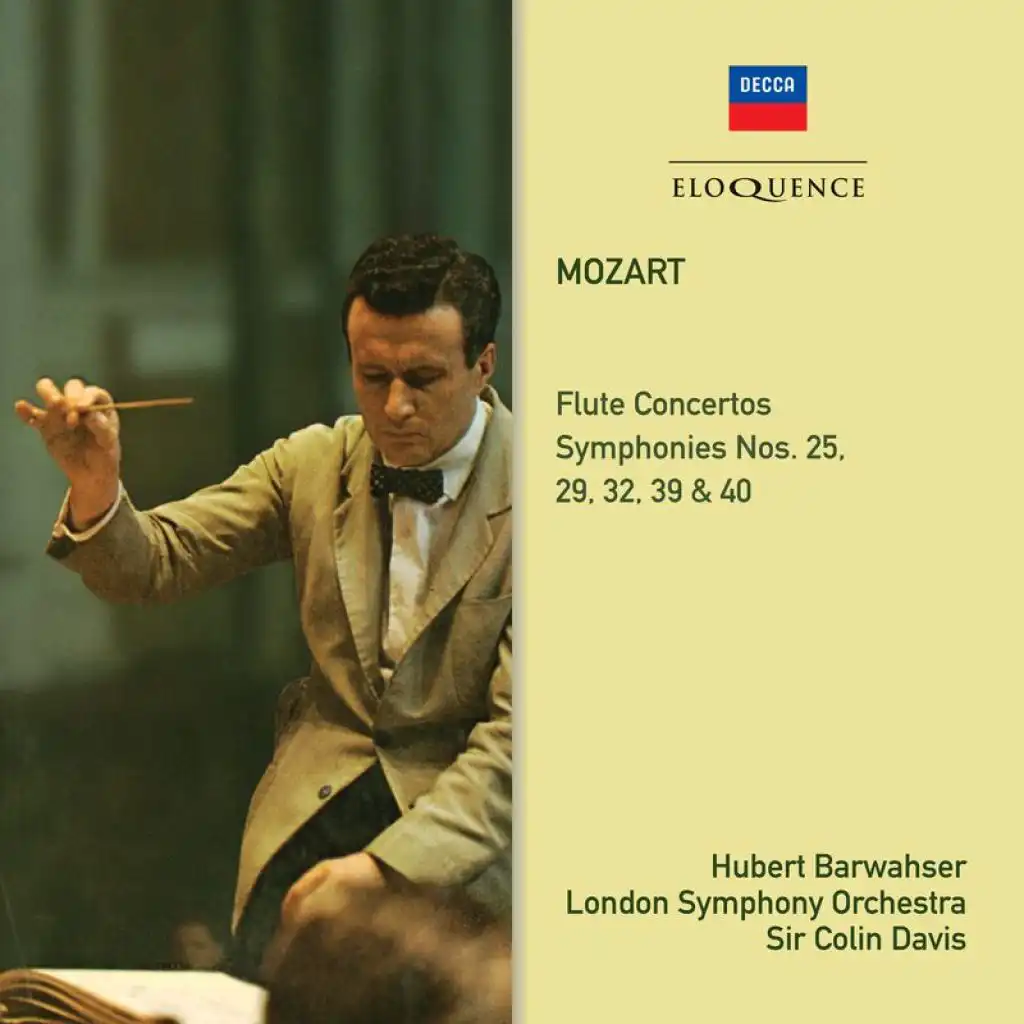 DECCA

ELOQUENCE

MOZART

Flute Concertos
Symphonies Nos. 25, 29, 32, 39 & 40

Hubert Barwahser
London Symphony Orchestra
Sir Colin Davis